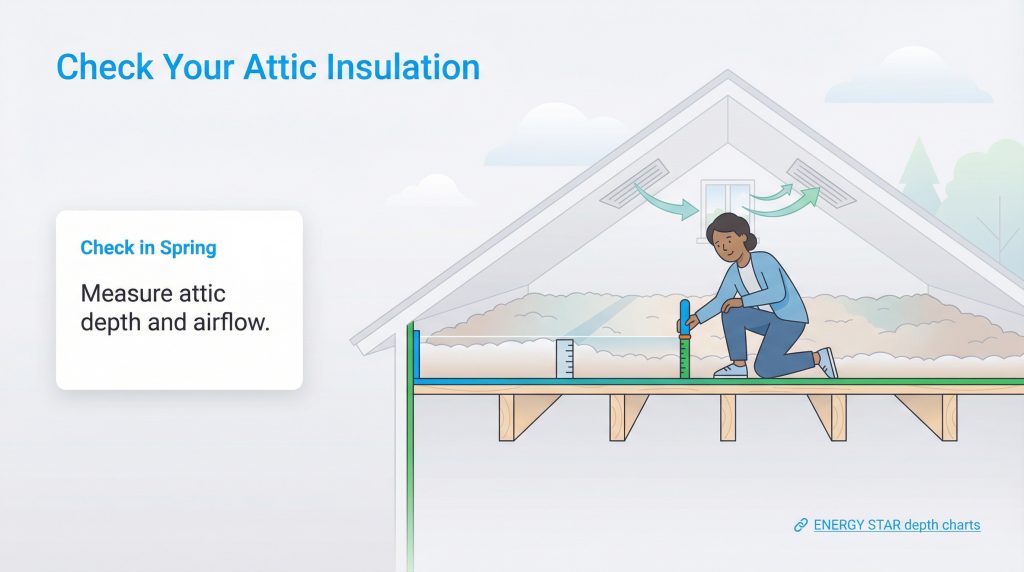 Check Your Attic Insulation

Check in Spring

Measure attic depth and airflow.

ENERGY STAR depth charts